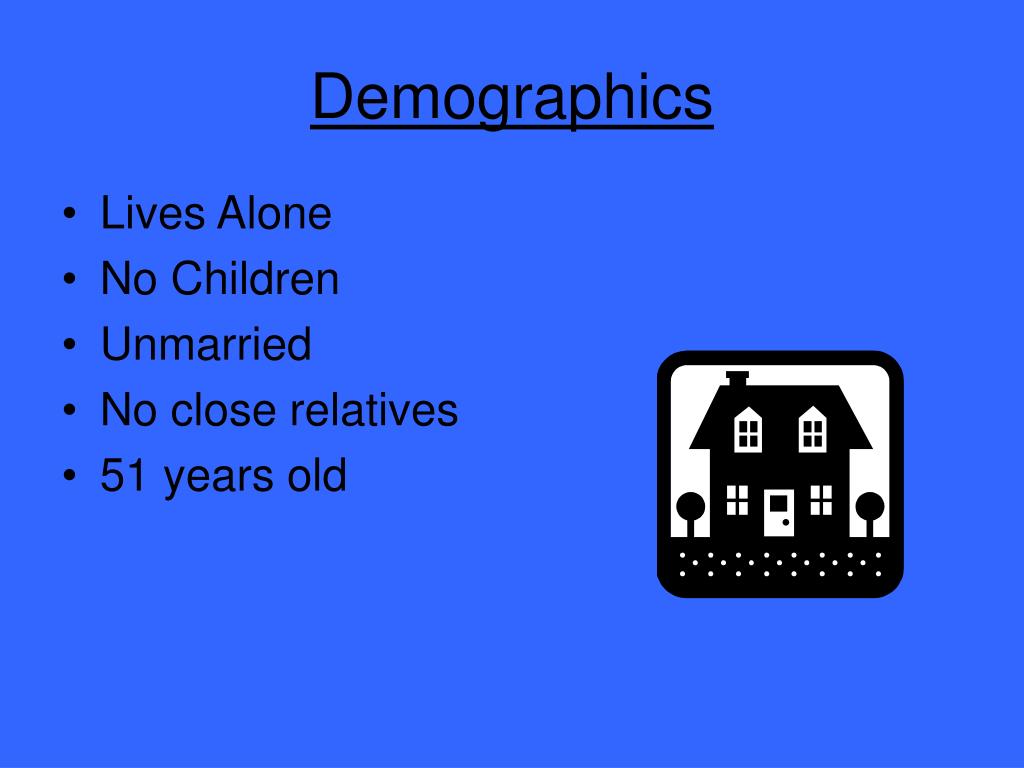 Demographics

• Lives Alone
• No Children
• Unmarried
• No close relatives
• 51 years old